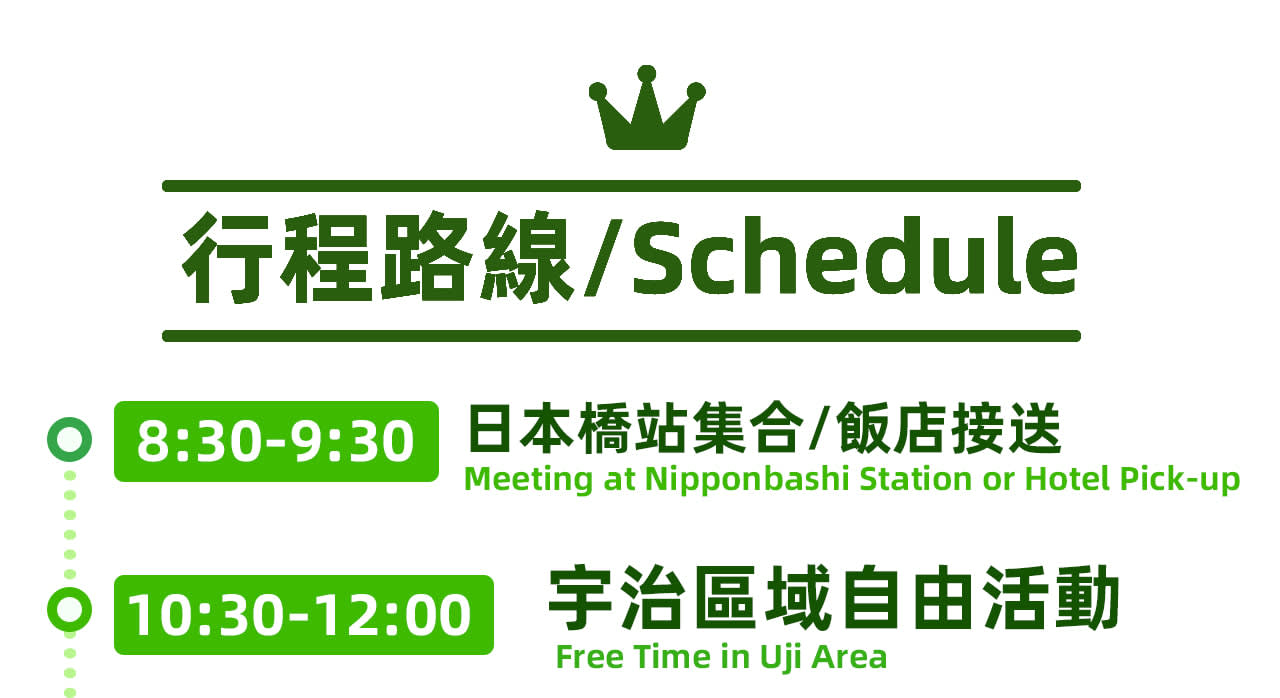 行程路線/Schedule

8:30-9:30
日本橋站集合/飯店接送
Meeting at Nipponbashi Station or Hotel Pick-up

10:30-12:00
宇治區域自由活動
Free Time in Uji Area